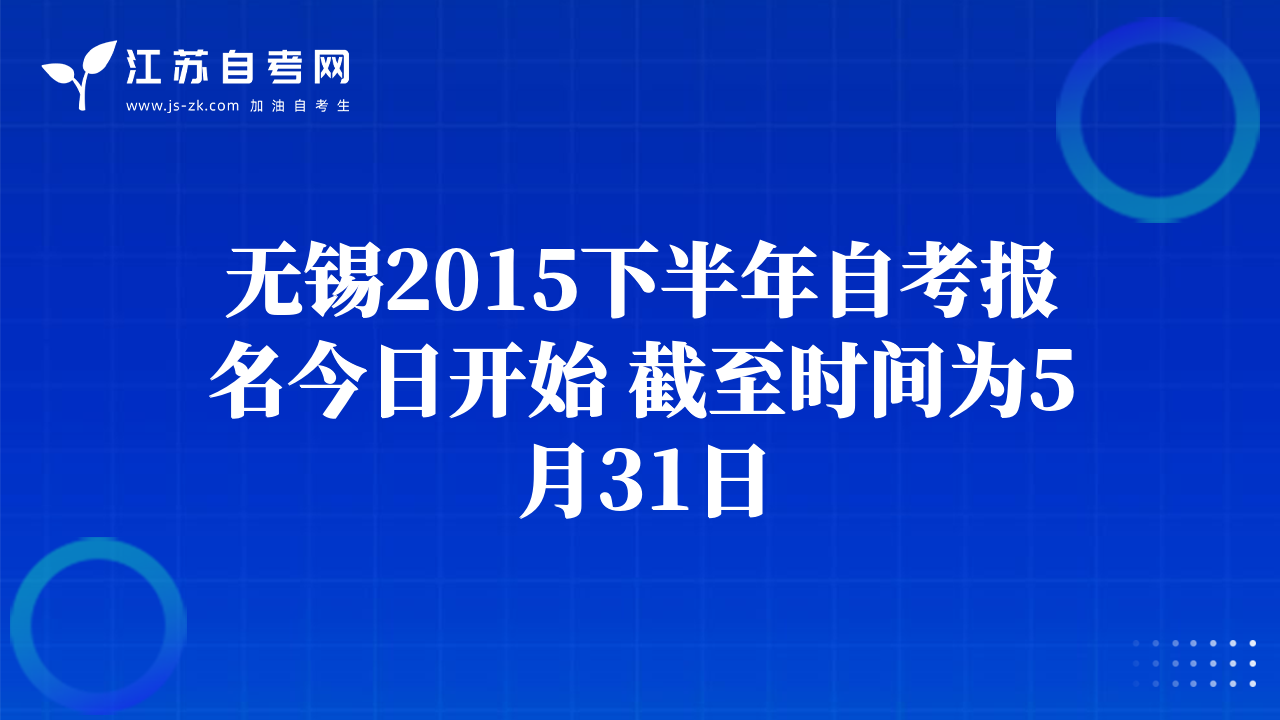 江苏自考网
www.js-zk.com 加油自考生

无锡2015下半年自考报名今日开始 截至时间为5月31日